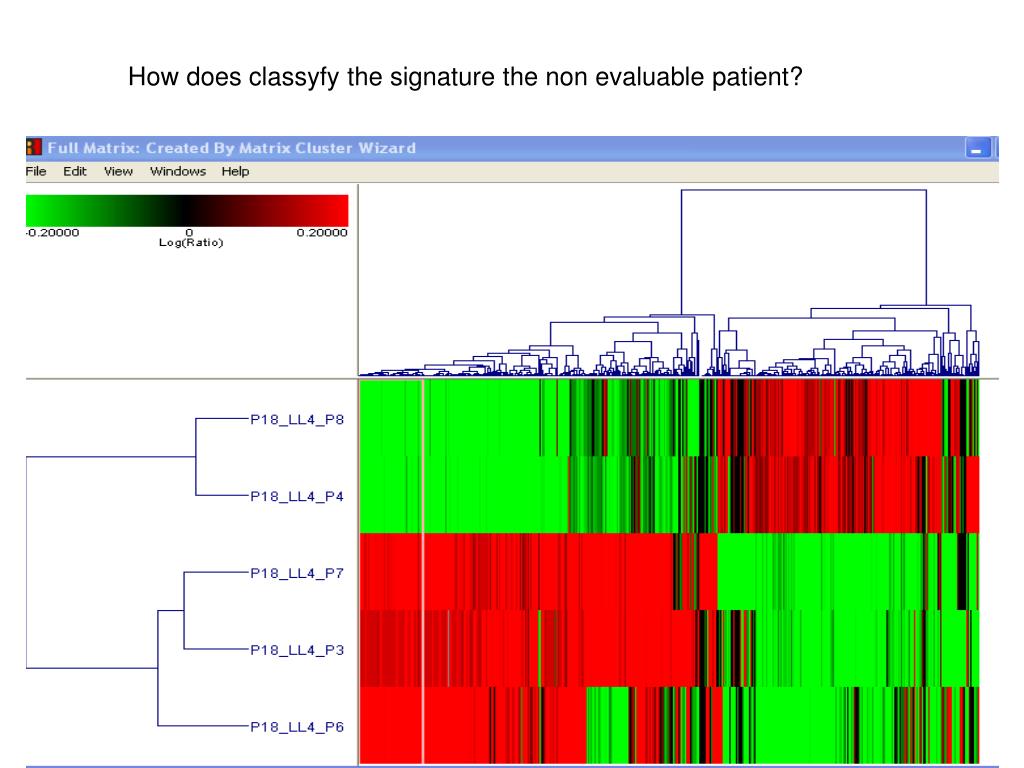 How does classyfy the signature the non evaluable patient?

Full Matrix: Created By Matrix Cluster Wizard

File Edit View Windows Help

-0.20000 0 0.20000
Log(Ratio)

P18_LL4_P8
P18_LL4_P4
P18_LL4_P7
P18_LL4_P3
P18_LL4_P6